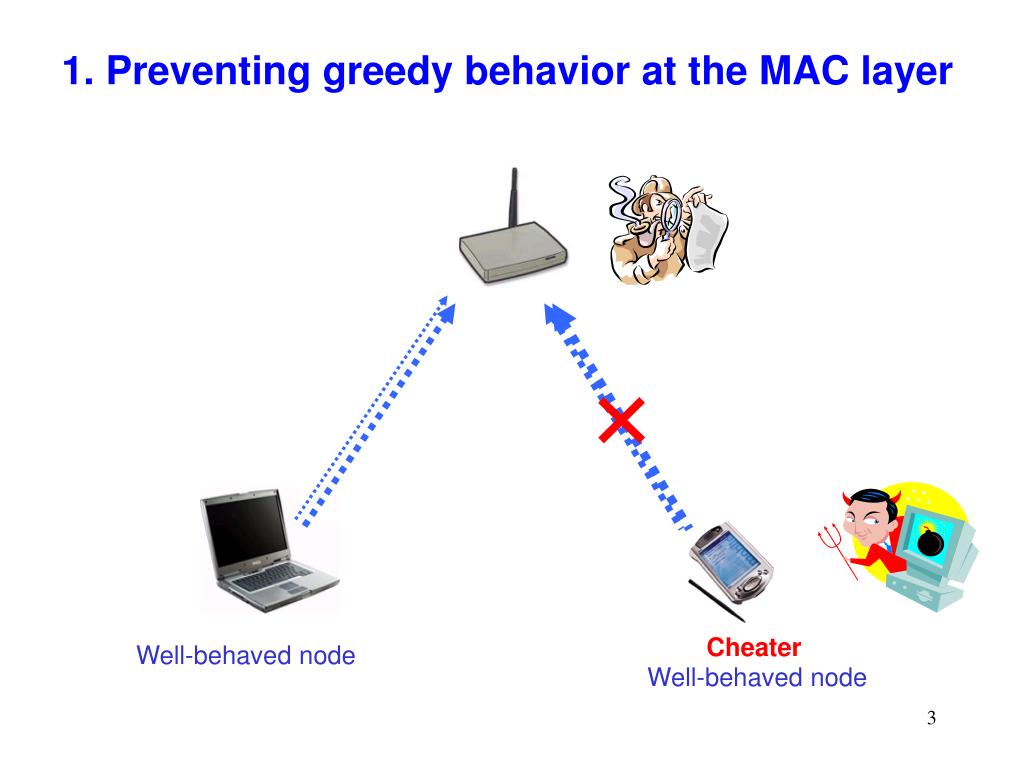 1. Preventing greedy behavior at the MAC layer

Well-behaved node

Cheater
Well-behaved node

3